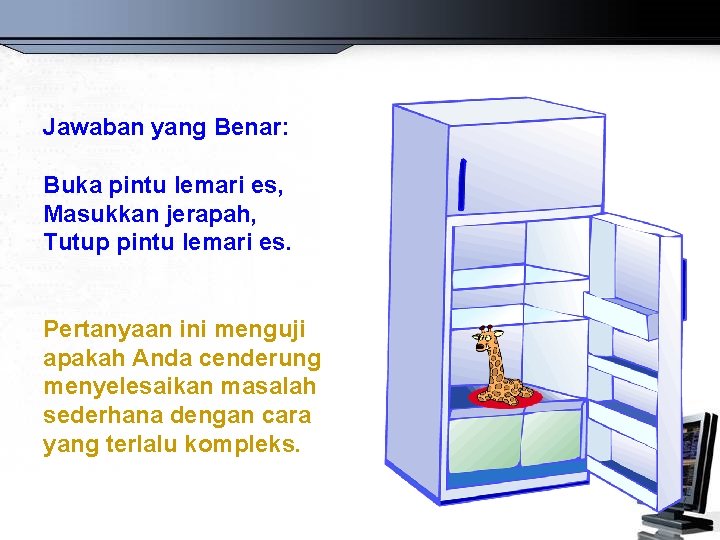 Jawaban yang Benar:

Buka pintu lemari es,
Masukkan jerapah,
Tutup pintu lemari es.

Pertanyaan ini menguji apakah Anda cenderung menyelesaikan masalah sederhana dengan cara yang terlalu kompleks.